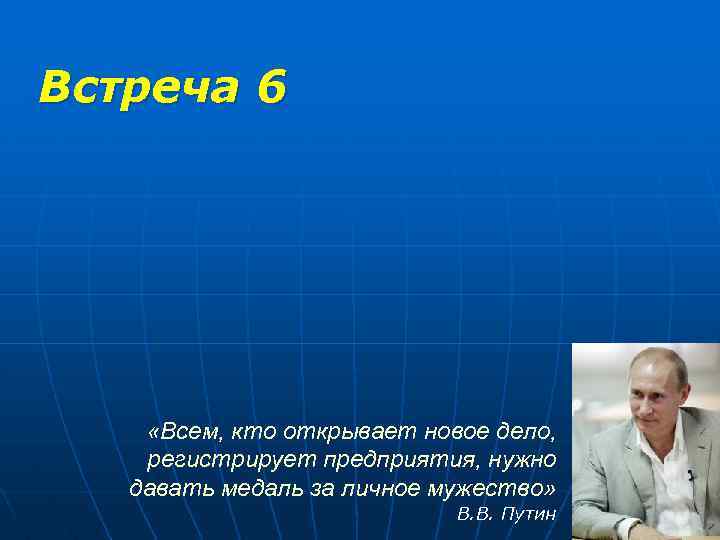 Встреча 6

«Всем, кто открывает новое дело, регистрирует предприятия, нужно давать медаль за личное мужество»
В.В. Путин